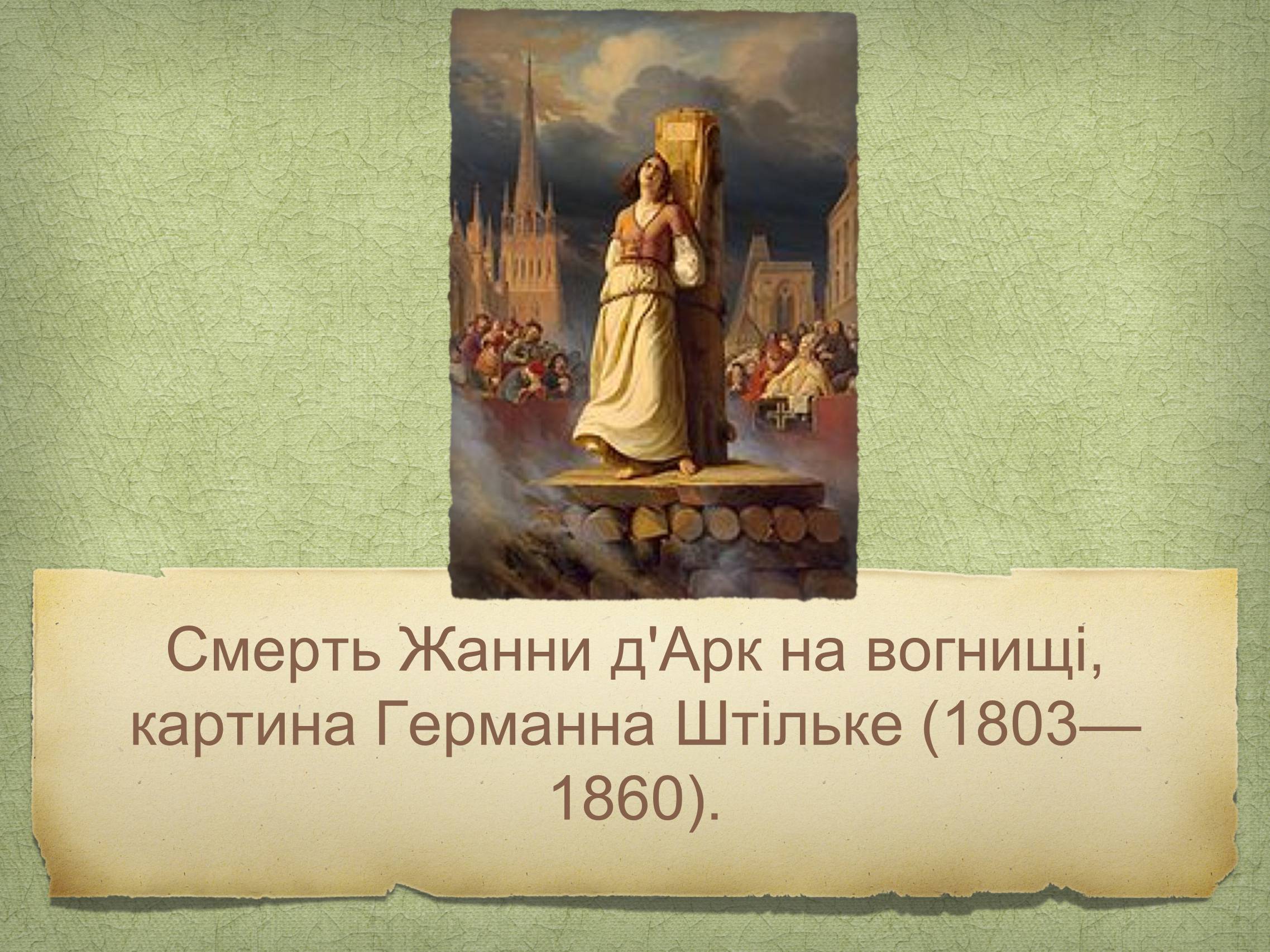 Смерть Жанни д'Арк на вогнищі, картина Германна Штільке (1803—1860).